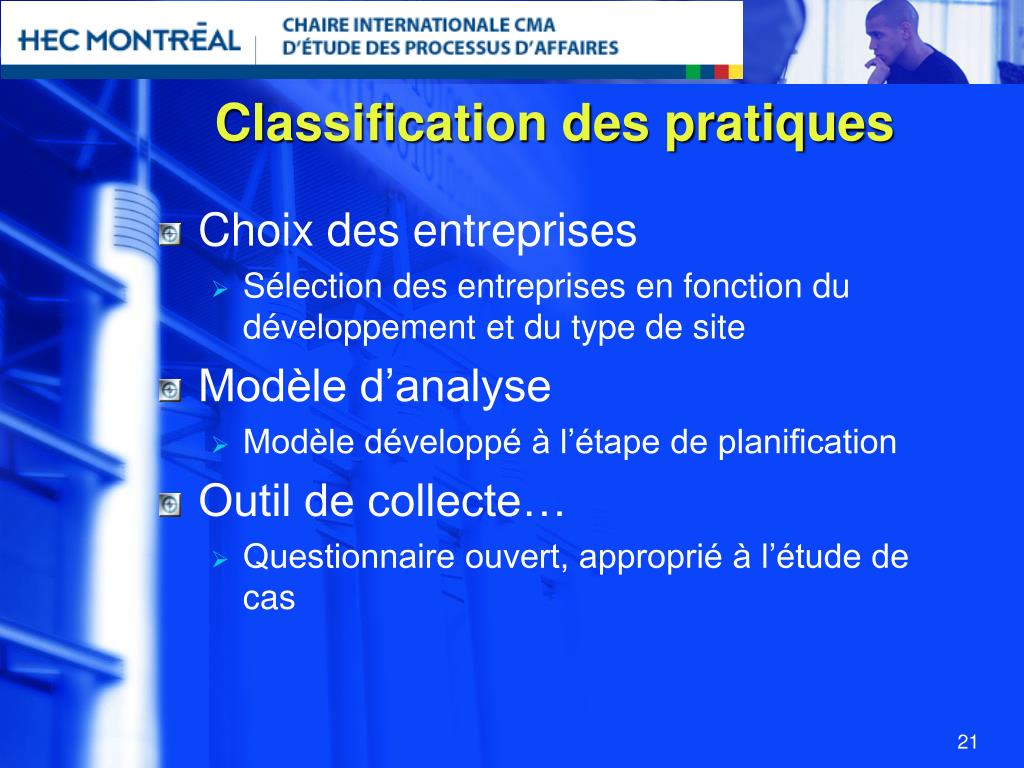 HEC MONTRĒAL

CHAIRE INTERNATIONALE CMA
D'ÉTUDE DES PROCESSUS D'AFFAIRES

Classification des pratiques

Choix des entreprises

Sélection des entreprises en fonction du développement et du type de site

Modèle d'analyse

Modèle développé à l'étape de planification

Outil de collecte…

Questionnaire ouvert, approprié à l'étude de cas

21